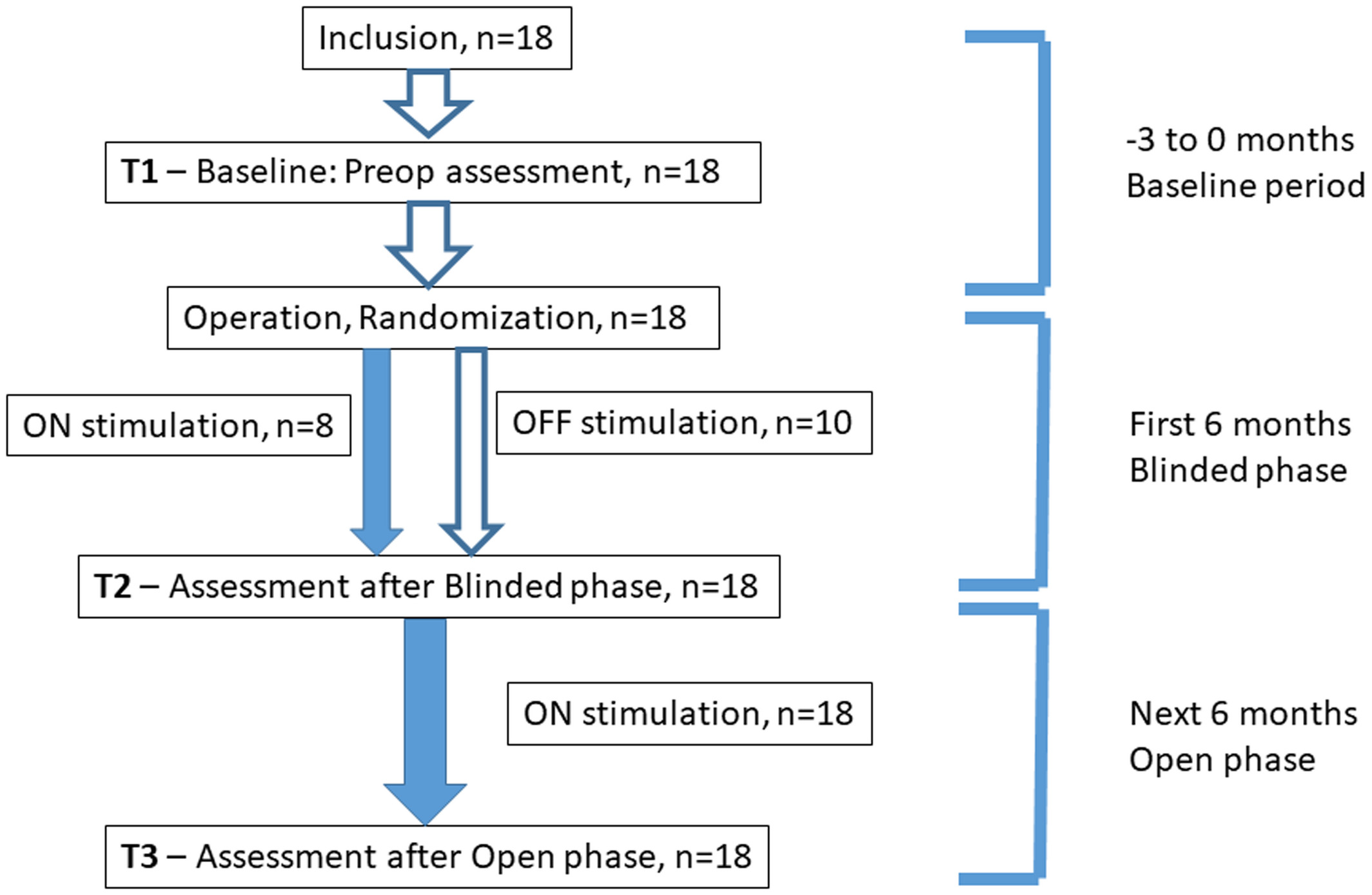 Inclusion, n=18

T1 – Baseline: Preop assessment, n=18

Operation, Randomization, n=18

ON stimulation, n=8

OFF stimulation, n=10

T2 – Assessment after Blinded phase, n=18

ON stimulation, n=18

T3 – Assessment after Open phase, n=18

-3 to 0 months
Baseline period

First 6 months
Blinded phase

Next 6 months
Open phase